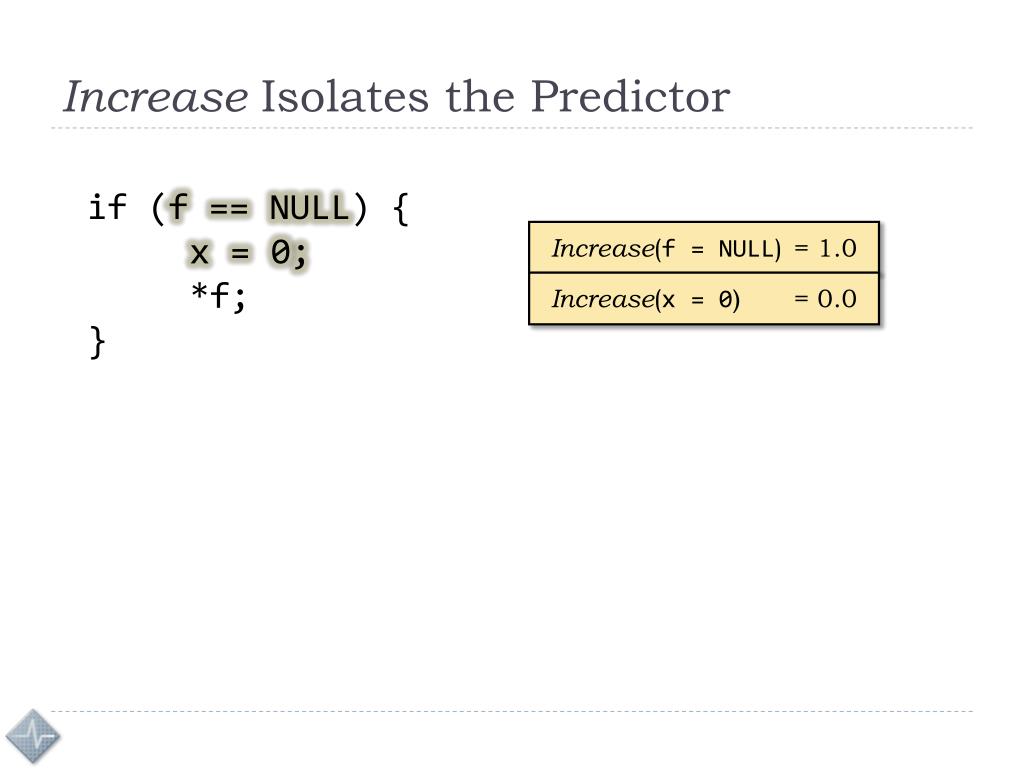 Increase Isolates the Predictor

if (f == NULL) {
    x = 0;
    *f;
}

Increase(f = NULL) = 1.0
Increase(x = 0) = 0.0